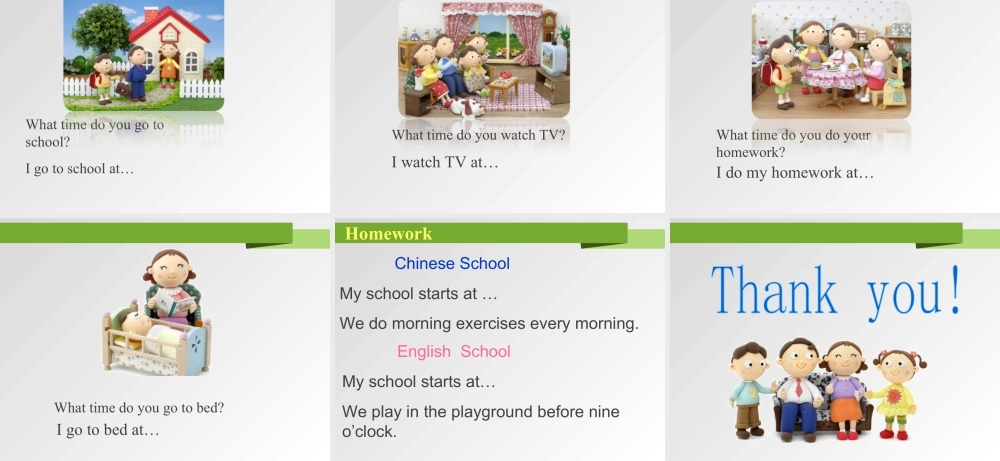 What time do you go to school?

I go to school at…

What time do you watch TV?

I watch TV at…

What time do you do your homework?

I do my homework at…

What time do you go to bed?

I go to bed at…

Homework

Chinese School

My school starts at …

We do morning exercises every morning.

English School

My school starts at…

We play in the playground before nine o'clock.

Thank you!